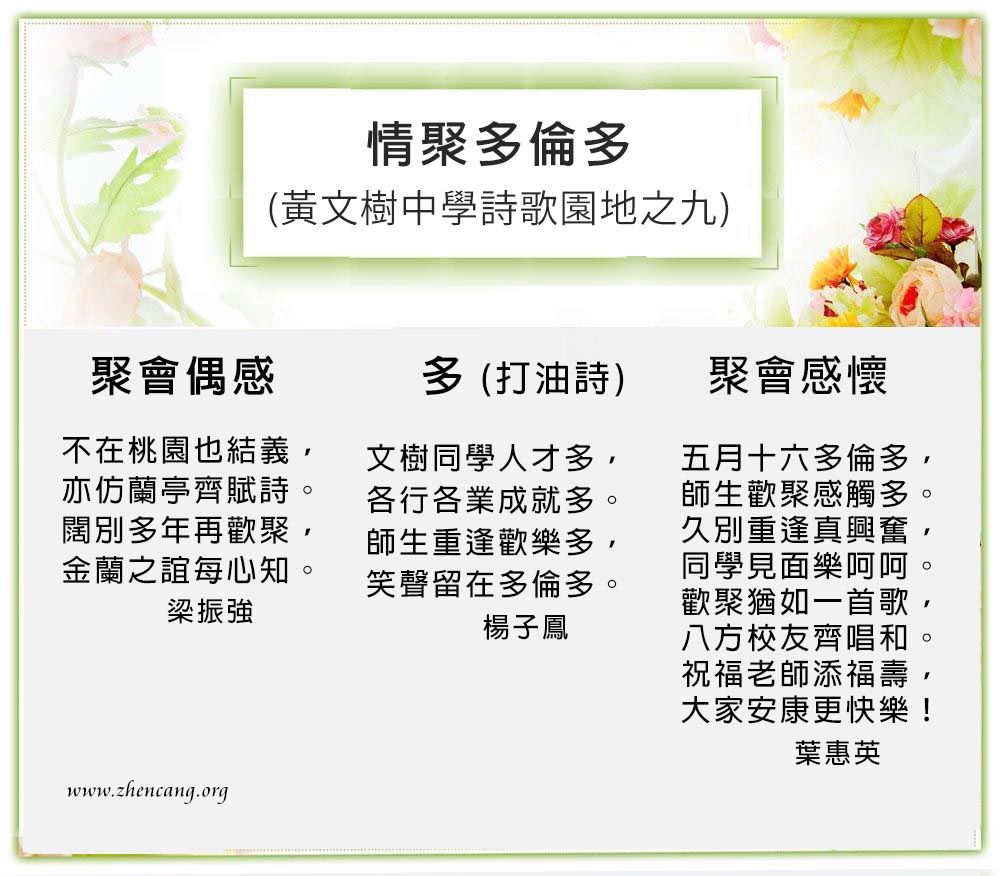 情聚多倫多
(黃文樹中學詩歌園地之九)

聚會偶感

不在桃園也結義，
亦仿蘭亭齊賦詩。
闊別多年再歡聚，
金蘭之誼每心知。
梁振強

多 (打油詩)

文樹同學人才多，
各行各業成就多。
師生重逢歡樂多，
笑聲留在多倫多。
楊子鳳

聚會感懷

五月十六多倫多，
師生歡聚感觸多。
久別重逢真興奮，
同學見面樂呵呵。
歡聚猶如一首歌，
八方校友齊唱和。
祝福老師添福壽，
大家安康更快樂！
葉惠英

www.zhencang.org